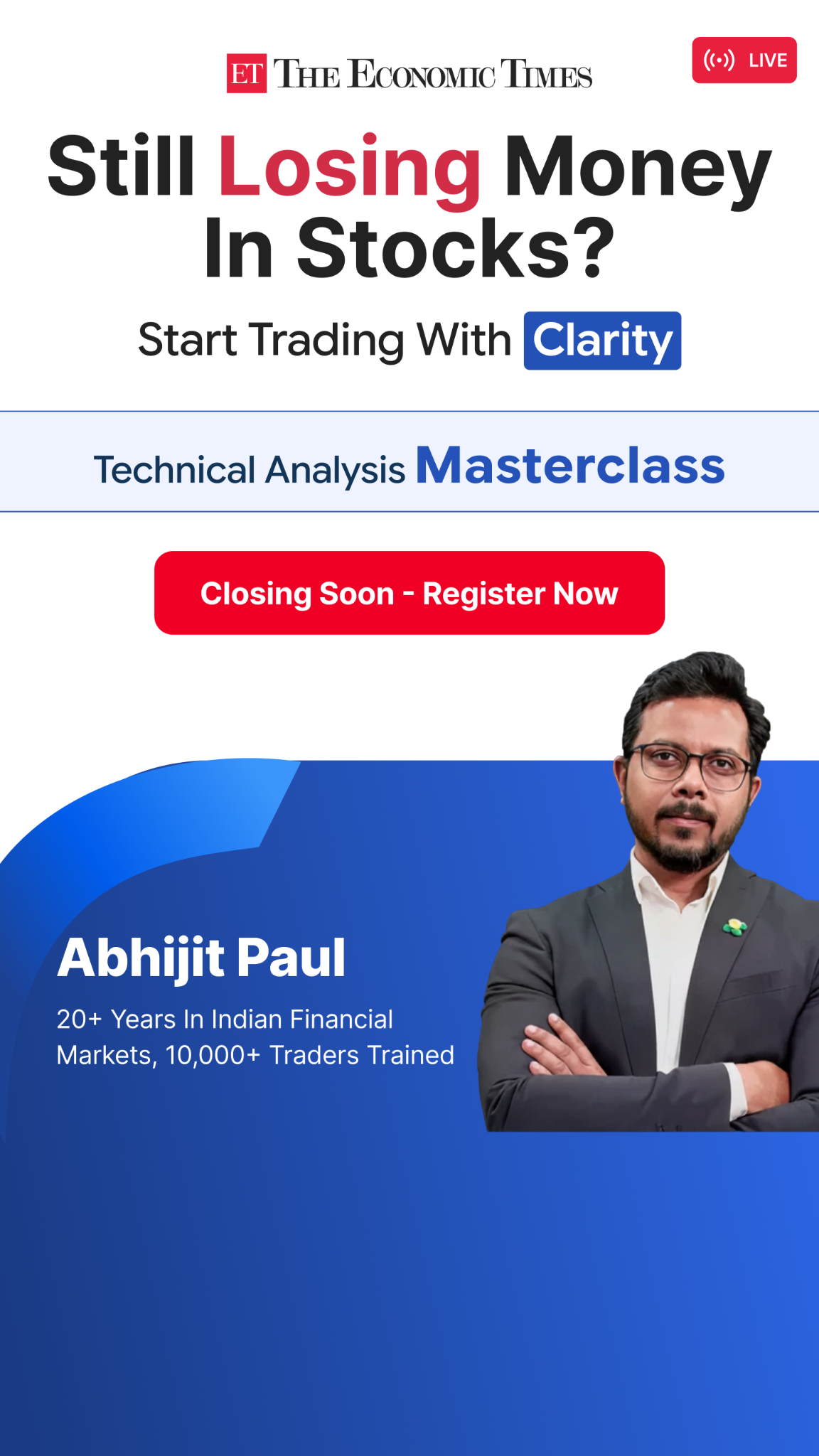 ET THE ECONOMIC TIMES

LIVE

Still Losing Money In Stocks?

Start Trading With Clarity

Technical Analysis Masterclass

Closing Soon - Register Now

Abhijit Paul

20+ Years In Indian Financial Markets, 10,000+ Traders Trained